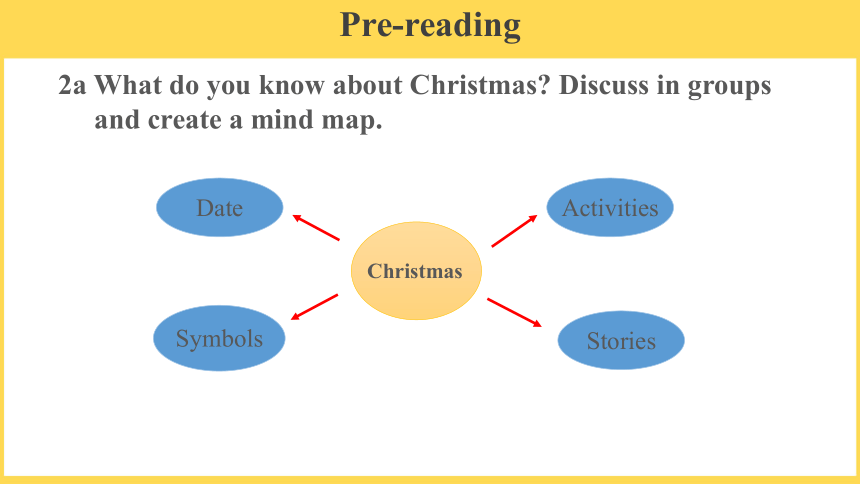 Pre-reading

2a What do you know about Christmas? Discuss in groups and create a mind map.

Date

Activities

Christmas

Symbols

Stories